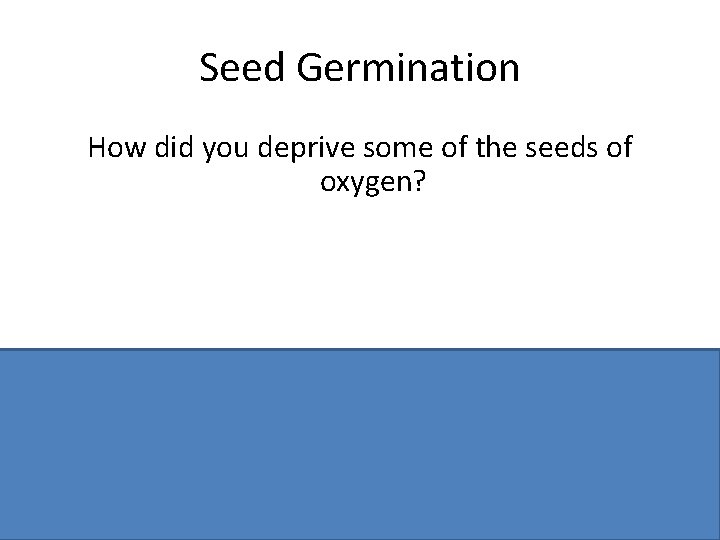 Seed Germination

How did you deprive some of the seeds of oxygen?